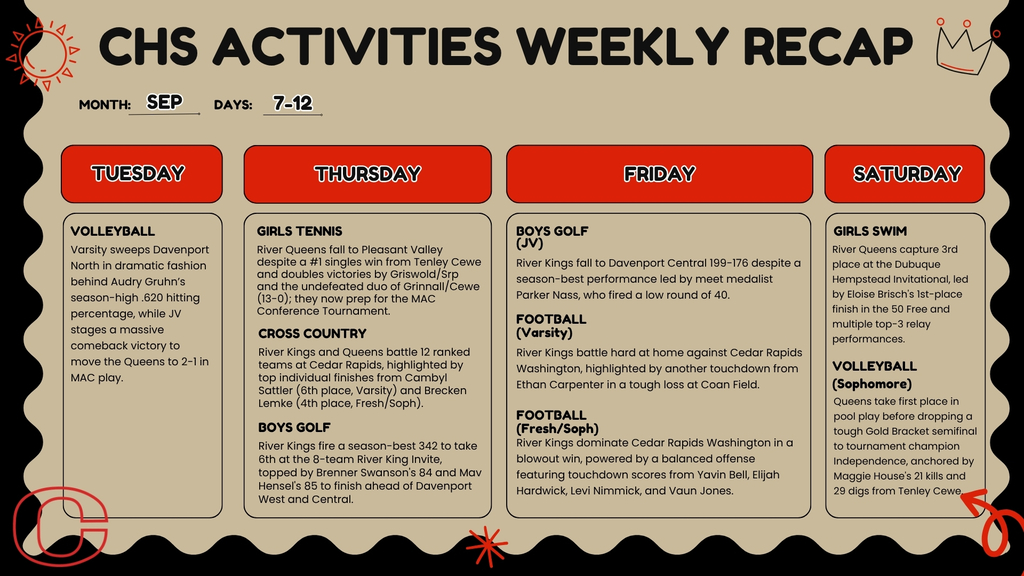 CHS ACTIVITIES WEEKLY RECAP

MONTH: SEP DAYS: 7-12

TUESDAY

VOLLEYBALL
Varsity sweeps Davenport North in dramatic fashion behind Audry Gruhn's season-high .620 hitting percentage, while JV stages a massive comeback victory to move the Queens to 2-1 in MAC play.

THURSDAY

GIRLS TENNIS
River Queens fall to Pleasant Valley despite a #1 singles win from Tenley Cewe and doubles victories by Griswold/Srp and the undefeated duo of Grinnall/Cewe (13-0); they now prep for the MAC Conference Tournament.

CROSS COUNTRY
River Kings and Queens battle 12 ranked teams at Cedar Rapids, highlighted by top individual finishes from Cambyl Sattler (6th place, Varsity) and Brecken Lemke (4th place, Fresh/Soph).

BOYS GOLF
River Kings fire a season-best 342 to take 6th at the 8-team River King Invite, topped by Brenner Swanson's 84 and Mav Hensel's 85 to finish ahead of Davenport West and Central.

FRIDAY

BOYS GOLF
(JV)
River Kings fall to Davenport Central 199-176 despite a season-best performance led by meet medalist Parker Nass, who fired a low round of 40.

FOOTBALL
(Varsity)
River Kings battle hard at home against Cedar Rapids Washington, highlighted by another touchdown from Ethan Carpenter in a tough loss at Coan Field.

FOOTBALL
(Fresh/Soph)
River Kings dominate Cedar Rapids Washington in a blowout win, powered by a balanced offense featuring touchdown scores from Yavin Bell, Elijah Hardwick, Levi Nimmick, and Vaun Jones.

SATURDAY

GIRLS SWIM
River Queens capture 3rd place at the Dubuque Hempstead Invitational, led by Eloise Brisch's 1st-place finish in the 50 Free and multiple top-3 relay performances.

VOLLEYBALL
(Sophomore)
Queens take first place in pool play before dropping a tough Gold Bracket semifinal to tournament champion Independence, anchored by Maggie House's 21 kills and 29 digs from Tenley Cewe.